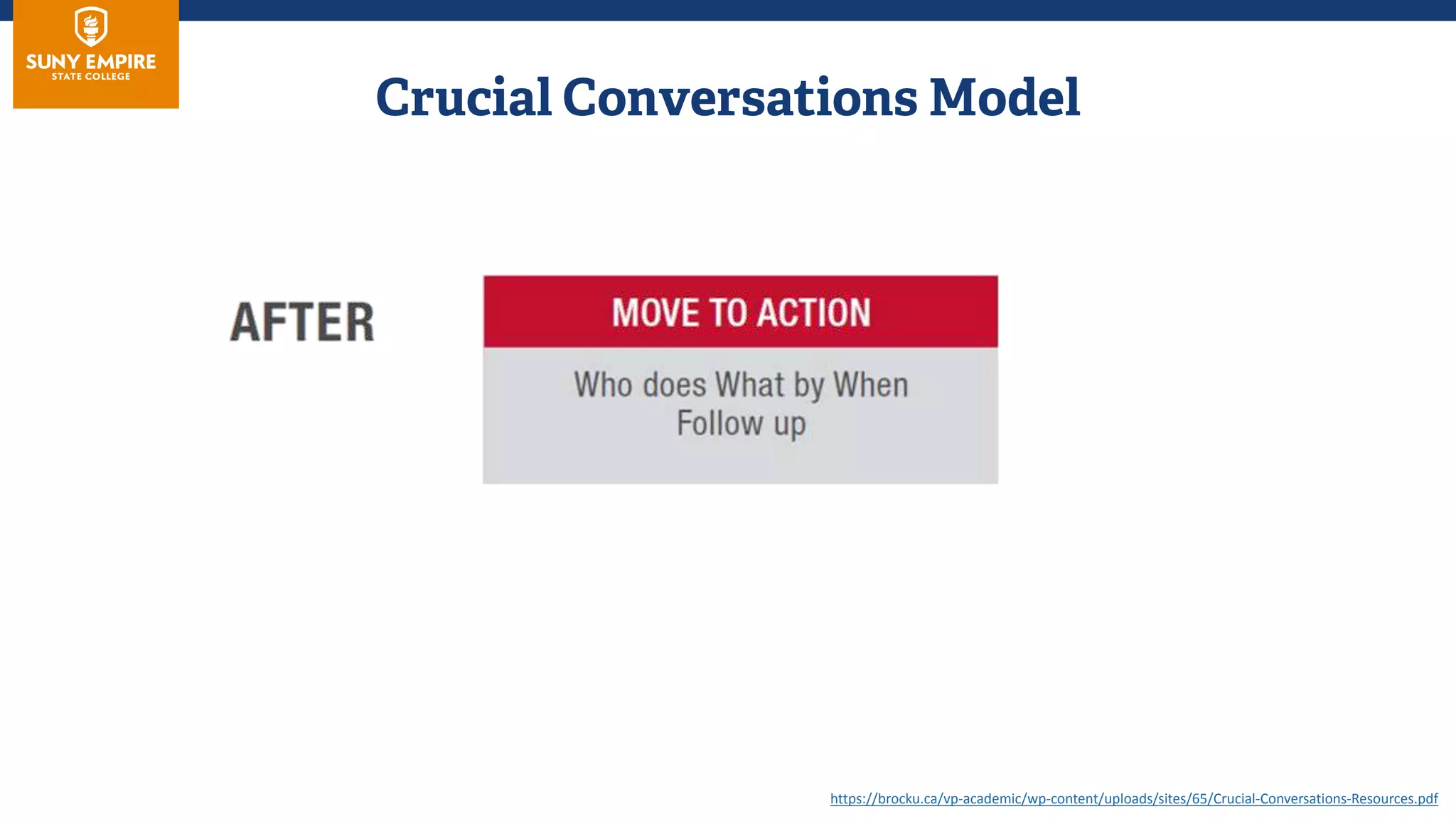 SUNY EMPIRE
STATE COLLEGE

Crucial Conversations Model

AFTER

MOVE TO ACTION

Who does What by When
Follow up

https://brocku.ca/vp-academic/wp-content/uploads/sites/65/Crucial-Conversations-Resources.pdf